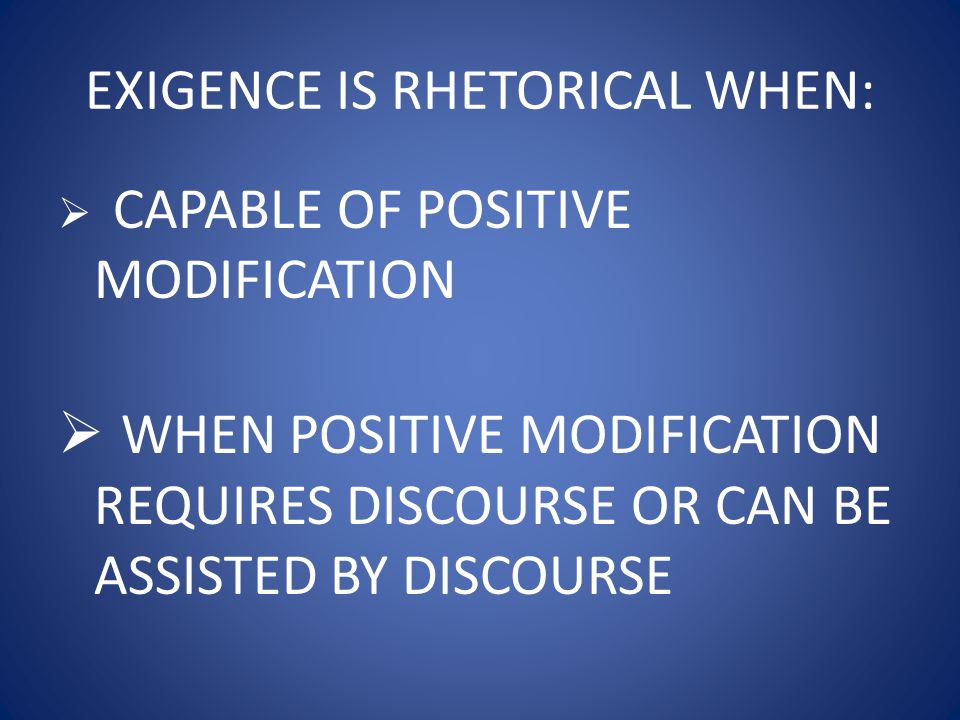 EXIGENCE IS RHETORICAL WHEN:

➢ CAPABLE OF POSITIVE MODIFICATION

➢ WHEN POSITIVE MODIFICATION REQUIRES DISCOURSE OR CAN BE ASSISTED BY DISCOURSE